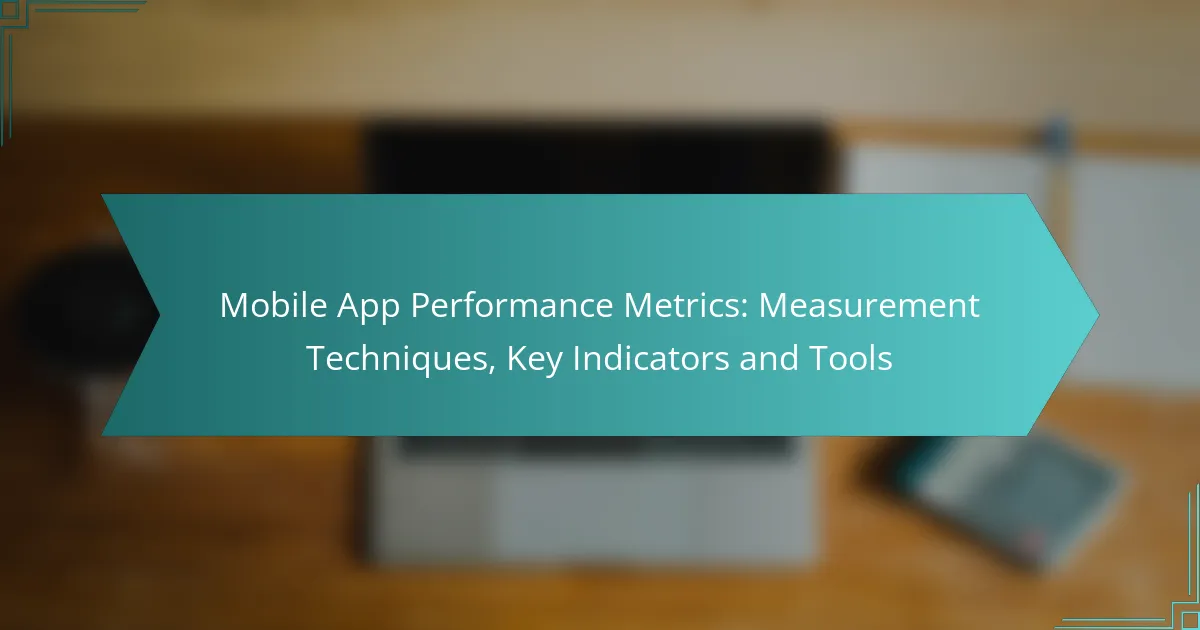 Mobile App Performance Metrics: Measurement Techniques, Key Indicators and Tools